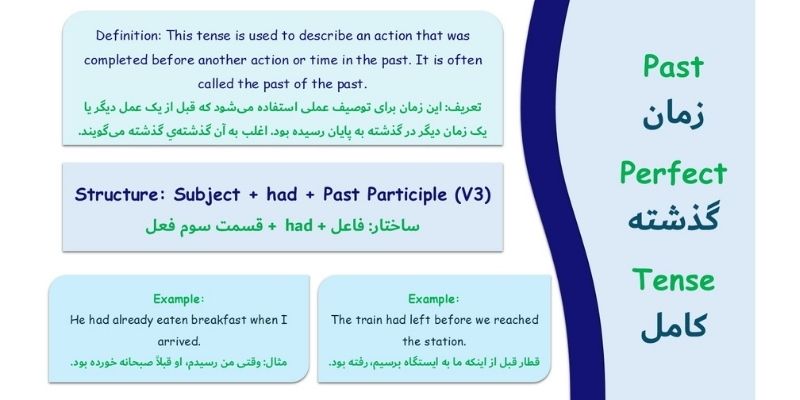 Definition: This tense is used to describe an action that was completed before another action or time in the past. It is often called the past of the past.
تعریف: این زمان برای توصیف عملی استفاده می‌شود که قبل از یک عمل دیگر یا یک زمان دیگر در گذشته به پایان رسیده بود. اغلب به آن گذشته‌یِ گذشته می‌گویند.

Structure: Subject + had + Past Participle (V3)
ساختار: فاعل + had + قسمت سوم فعل

Example:
He had already eaten breakfast when I arrived.
مثال: وقتی من رسیدم، او قبلاً صبحانه خورده بود.

Example:
The train had left before we reached the station.
قطار قبل از اینکه ما به ایستگاه برسیم، رفته بود.

Past
زمان
Perfect
گذشته
Tense
کامل